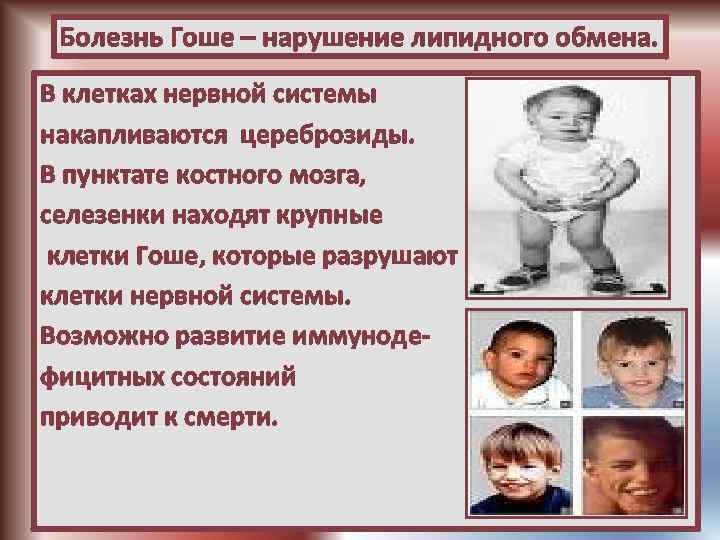 Болезнь Гоше – нарушение липидного обмена.

В клетках нервной системы накапливаются цереброзиды. В пунктате костного мозга, селезенки находят крупные клетки Гоше, которые разрушают клетки нервной системы. Возможно развитие иммунодефицитных состояний приводит к смерти.